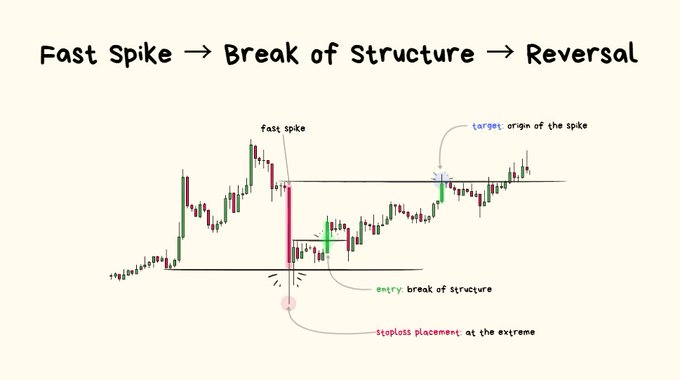 Fast Spike → Break of Structure → Reversal

fast spike

target: origin of the spike

entry: break of structure

stoploss placement: at the extreme